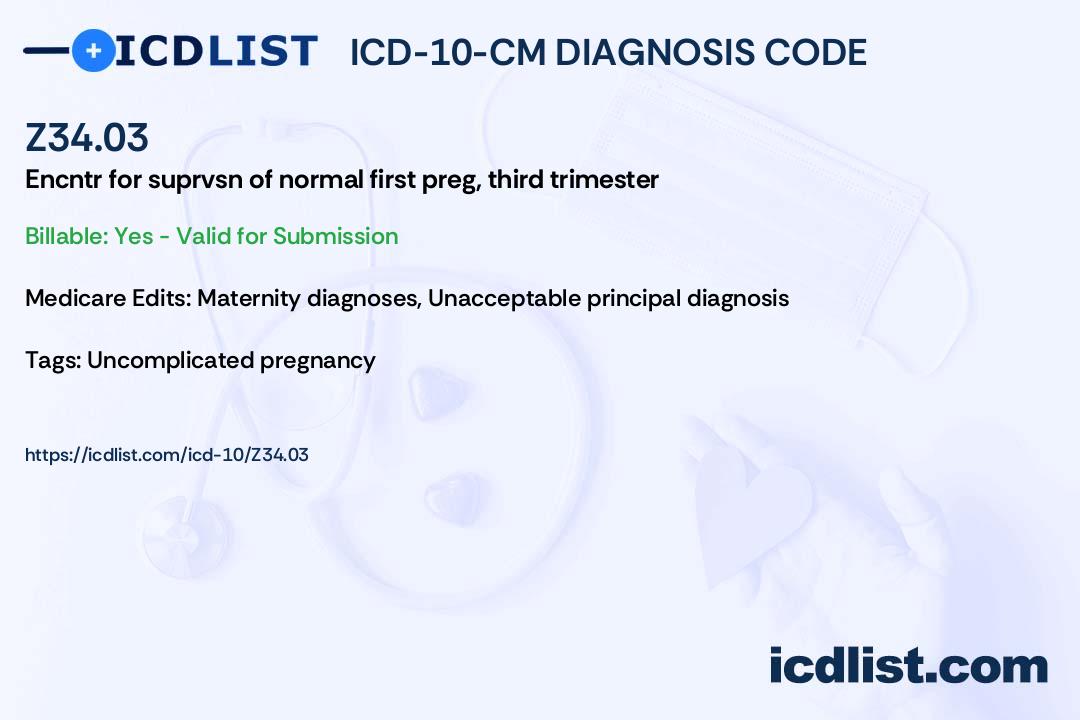 ICDLIST ICD-10-CM DIAGNOSIS CODE

Z34.03

Encntr for suprvsn of normal first preg, third trimester

Billable: Yes - Valid for Submission

Medicare Edits: Maternity diagnoses, Unacceptable principal diagnosis

Tags: Uncomplicated pregnancy

https://icdlist.com/icd-10/Z34.03

icdlist.com